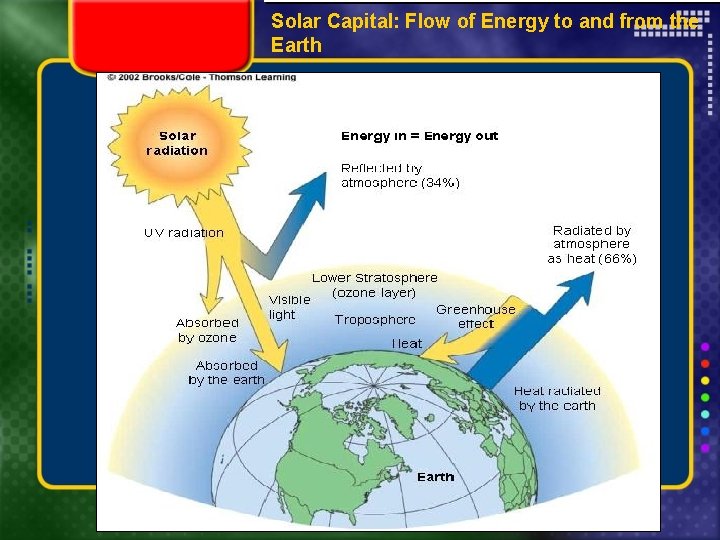 Solar Capital: Flow of Energy to and from the Earth

© 2002 Brooks/Cole - Thomson Learning

Solar radiation

Energy in = Energy out

Reflected by atmosphere (34%)

UV radiation

Radiated by atmosphere as heat (66%)

Lower Stratosphere (ozone layer)

Visible light

Troposphere

Greenhouse effect

Absorbed by ozone

Heat

Absorbed by the earth

Heat radiated by the earth

Earth